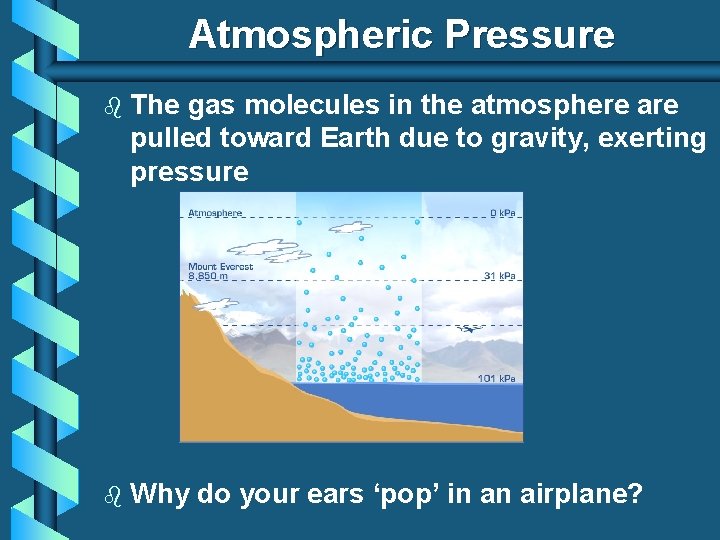 Atmospheric Pressure

The gas molecules in the atmosphere are pulled toward Earth due to gravity, exerting pressure

Atmosphere

0 kPa

Mount Everest 8,850 m

31 kPa

101 kPa

Why do your ears ‘pop’ in an airplane?